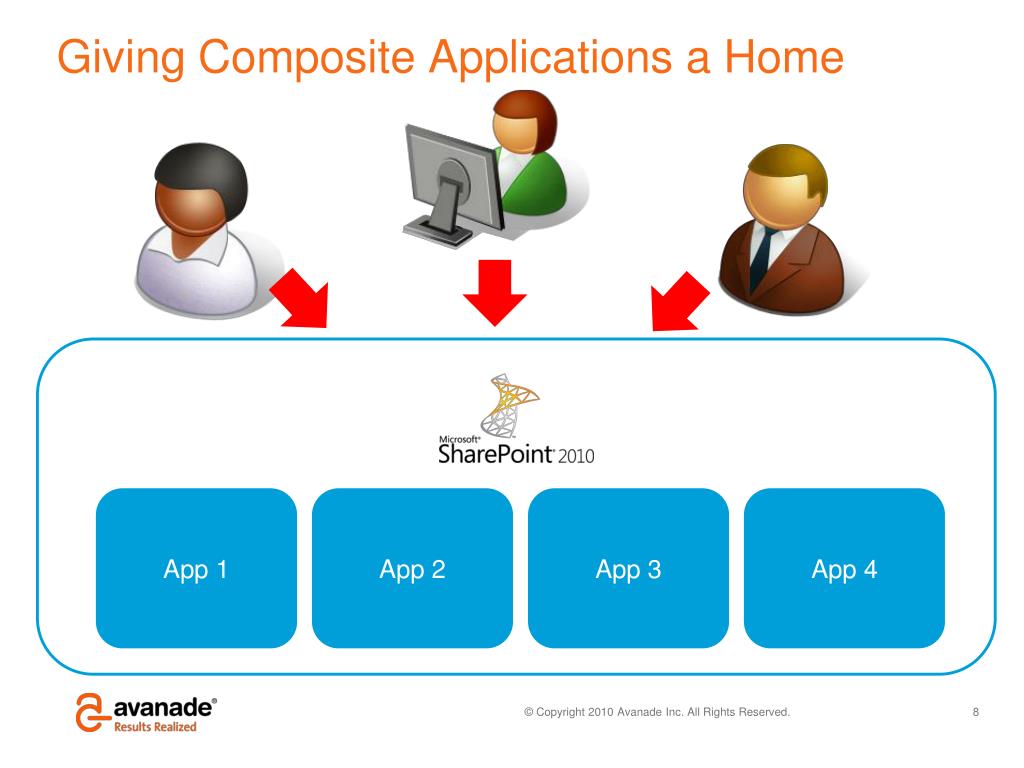 Giving Composite Applications a Home

Microsoft®
SharePoint® 2010

App 1

App 2

App 3

App 4

avanade®
Results Realized

© Copyright 2010 Avanade Inc. All Rights Reserved.

8